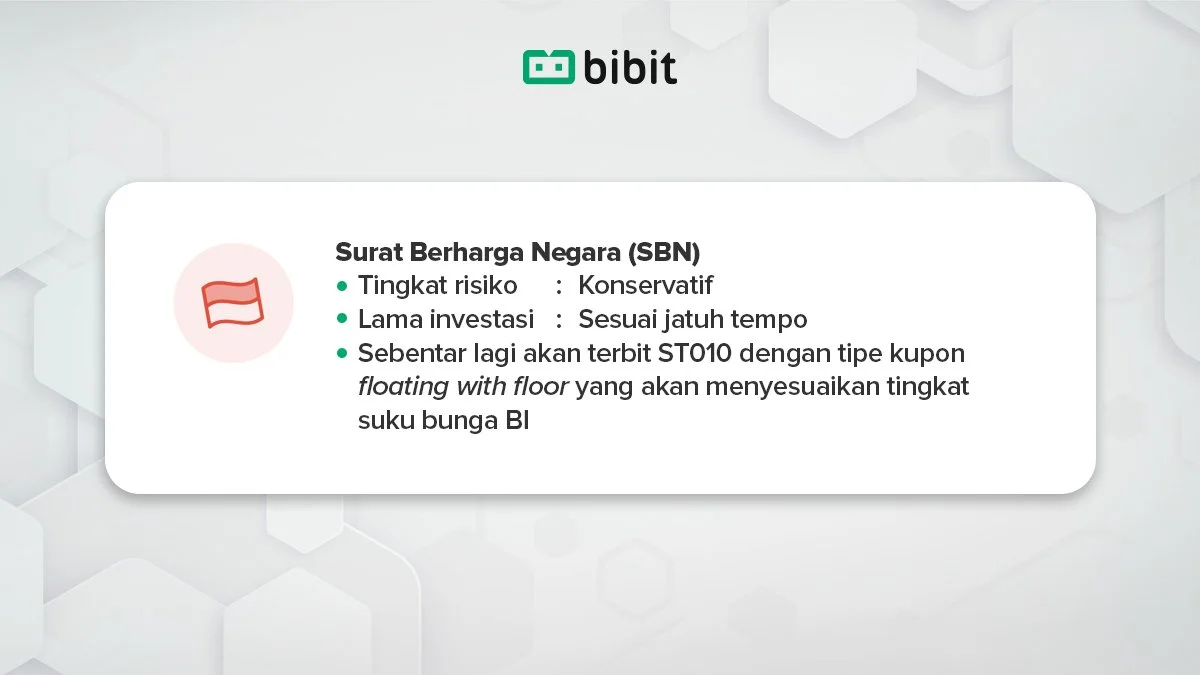 bibit

Surat Berharga Negara (SBN)
• Tingkat risiko : Konservatif
• Lama investasi : Sesuai jatuh tempo
• Sebentar lagi akan terbit ST010 dengan tipe kupon floating with floor yang akan menyesuaikan tingkat suku bunga BI